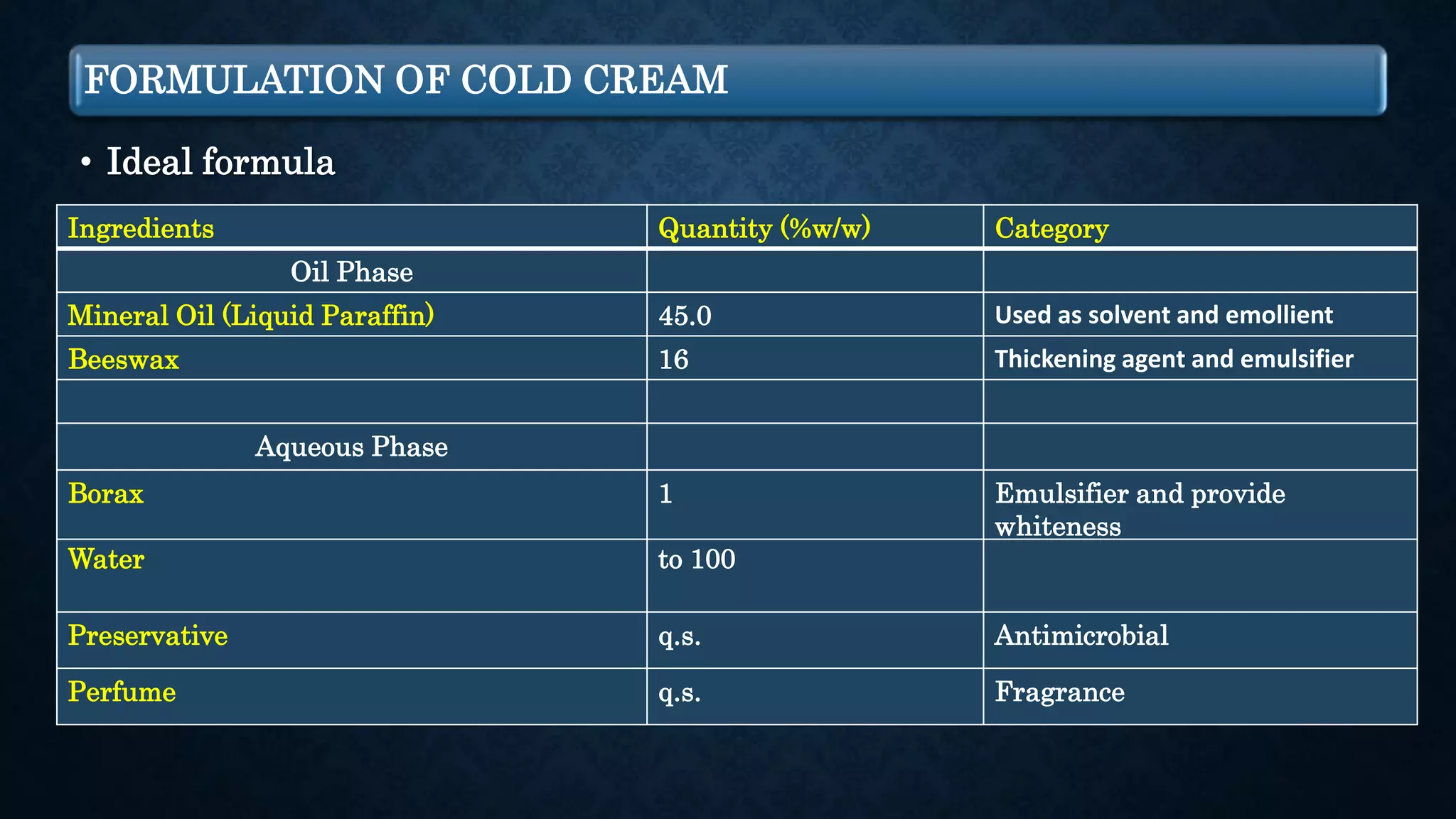 FORMULATION OF COLD CREAM

• Ideal formula

| Ingredients | Quantity (%w/w) | Category |
|---|---|---|
| Oil Phase | | |
| Mineral Oil (Liquid Paraffin) | 45.0 | Used as solvent and emollient |
| Beeswax | 16 | Thickening agent and emulsifier |
| | | |
| Aqueous Phase | | |
| Borax | 1 | Emulsifier and provide whiteness |
| Water | to 100 | |
| Preservative | q.s. | Antimicrobial |
| Perfume | q.s. | Fragrance |